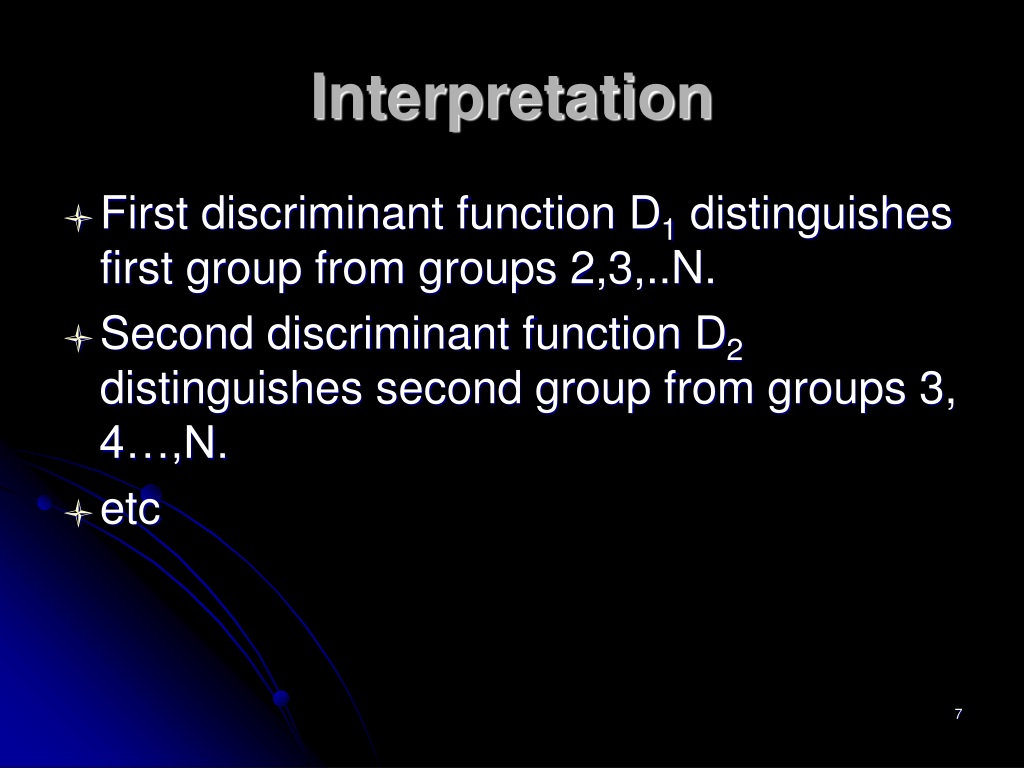 Interpretation

First discriminant function $D_1$ distinguishes first group from groups 2,3,..N.

Second discriminant function $D_2$ distinguishes second group from groups 3, 4…,N.

etc

7